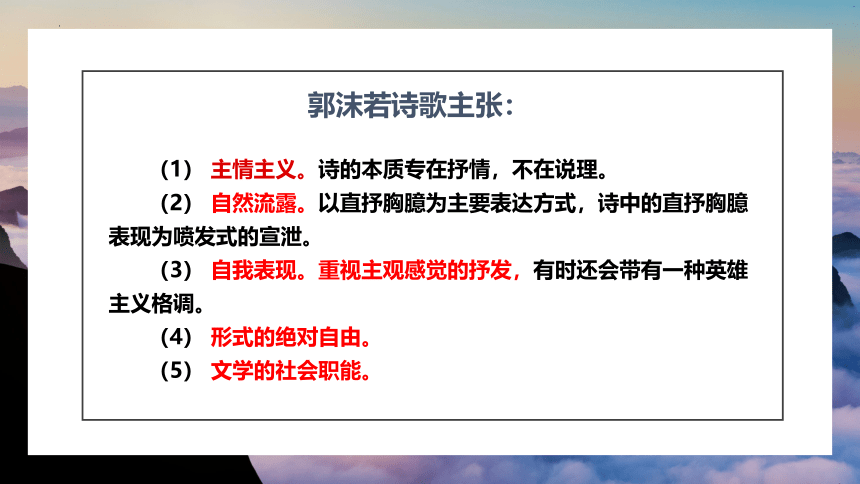 郭沫若诗歌主张：

（1） 主情主义。诗的本质专在抒情，不在说理。

（2） 自然流露。以直抒胸臆为主要表达方式，诗中的直抒胸臆表现为喷发式的宣泄。

（3） 自我表现。重视主观感觉的抒发，有时还会带有一种英雄主义格调。

（4） 形式的绝对自由。

（5） 文学的社会职能。